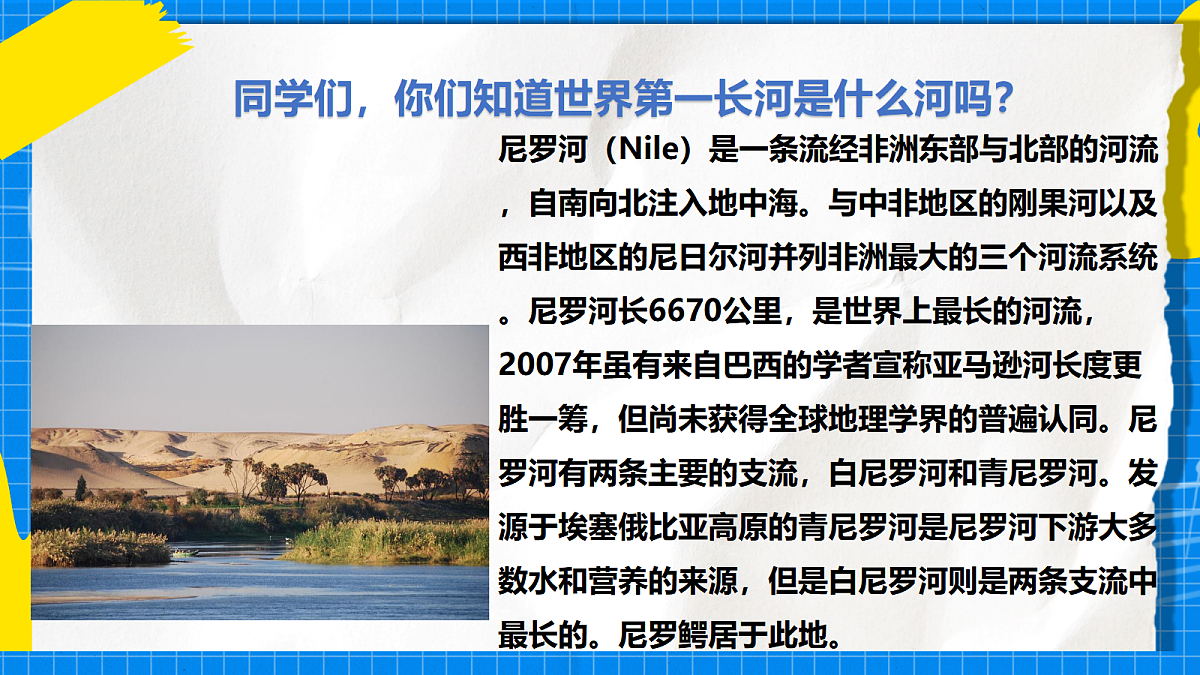 同学们，你们知道世界第一长河是什么河吗？

尼罗河（Nile）是一条流经非洲东部与北部的河流，自南向北注入地中海。与中非地区的刚果河以及西非地区的尼日尔河并列非洲最大的三个河流系统。尼罗河长6670公里，是世界上最长的河流，2007年虽有来自巴西的学者宣称亚马逊河长度更胜一筹，但尚未获得全球地理学界的普遍认同。尼罗河有两条主要的支流，白尼罗河和青尼罗河。发源于埃塞俄比亚高原的青尼罗河是尼罗河下游大多数水和营养的来源，但是白尼罗河则是两条支流中最长的。尼罗鳄居于此地。